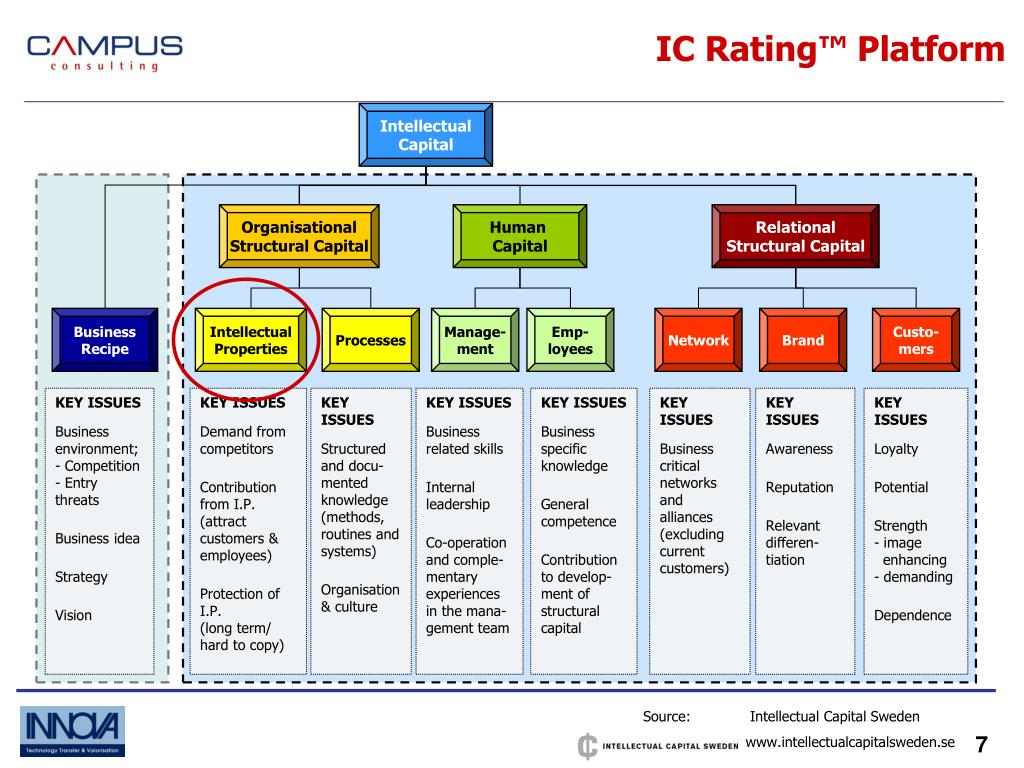 CAMPUS
consulting

IC Rating™ Platform

Intellectual Capital

Organisational Structural Capital

Human Capital

Relational Structural Capital

Business Recipe

Intellectual Properties

Processes

Management

Employees

Network

Brand

Customers

KEY ISSUES
Business environment;
- Competition
- Entry threats

Business idea

Strategy

Vision

KEY ISSUES
Demand from competitors

Contribution from I.P. (attract customers & employees)

Protection of I.P. (long term/ hard to copy)

KEY ISSUES
Structured and documented knowledge (methods, routines and systems)

Organisation & culture

KEY ISSUES
Business related skills

Internal leadership

Co-operation and complementary experiences in the management team

KEY ISSUES
Business specific knowledge

General competence

Contribution to development of structural capital

KEY ISSUES
Business critical networks and alliances (excluding current customers)

KEY ISSUES
Awareness

Reputation

Relevant differentiation

KEY ISSUES
Loyalty

Potential

Strength
- image enhancing
- demanding

Dependence

INNOVA
Technology Transfer & Valorisation

Source: Intellectual Capital Sweden

INTELLECTUAL CAPITAL SWEDEN www.intellectualcapitalsweden.se

7